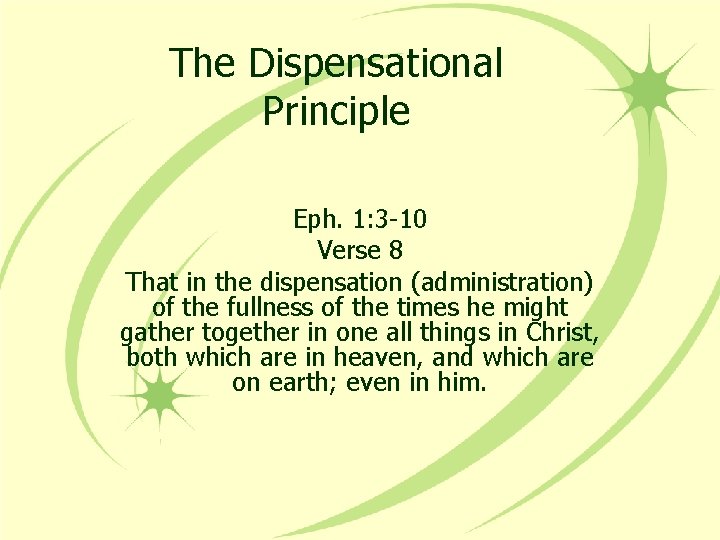 The Dispensational Principle

Eph. 1:3-10
Verse 8
That in the dispensation (administration) of the fullness of the times he might gather together in one all things in Christ, both which are in heaven, and which are on earth; even in him.